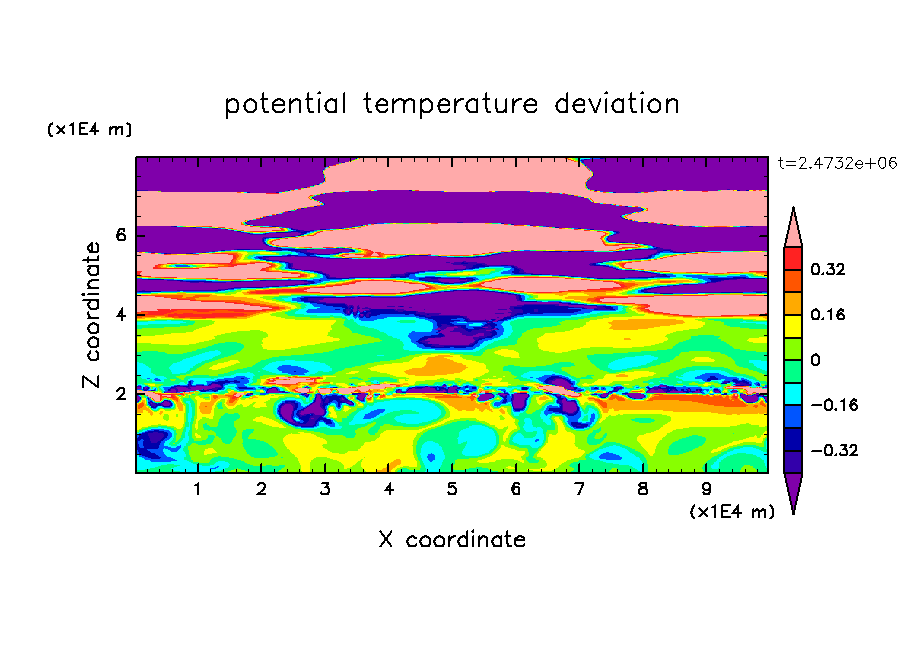 potential temperature deviation

(x1E4 m)

t=2.4732e+06

Z coordinate

6
4
2

0.32
0.16
0
−0.16
−0.32

1 2 3 4 5 6 7 8 9

(x1E4 m)

X coordinate